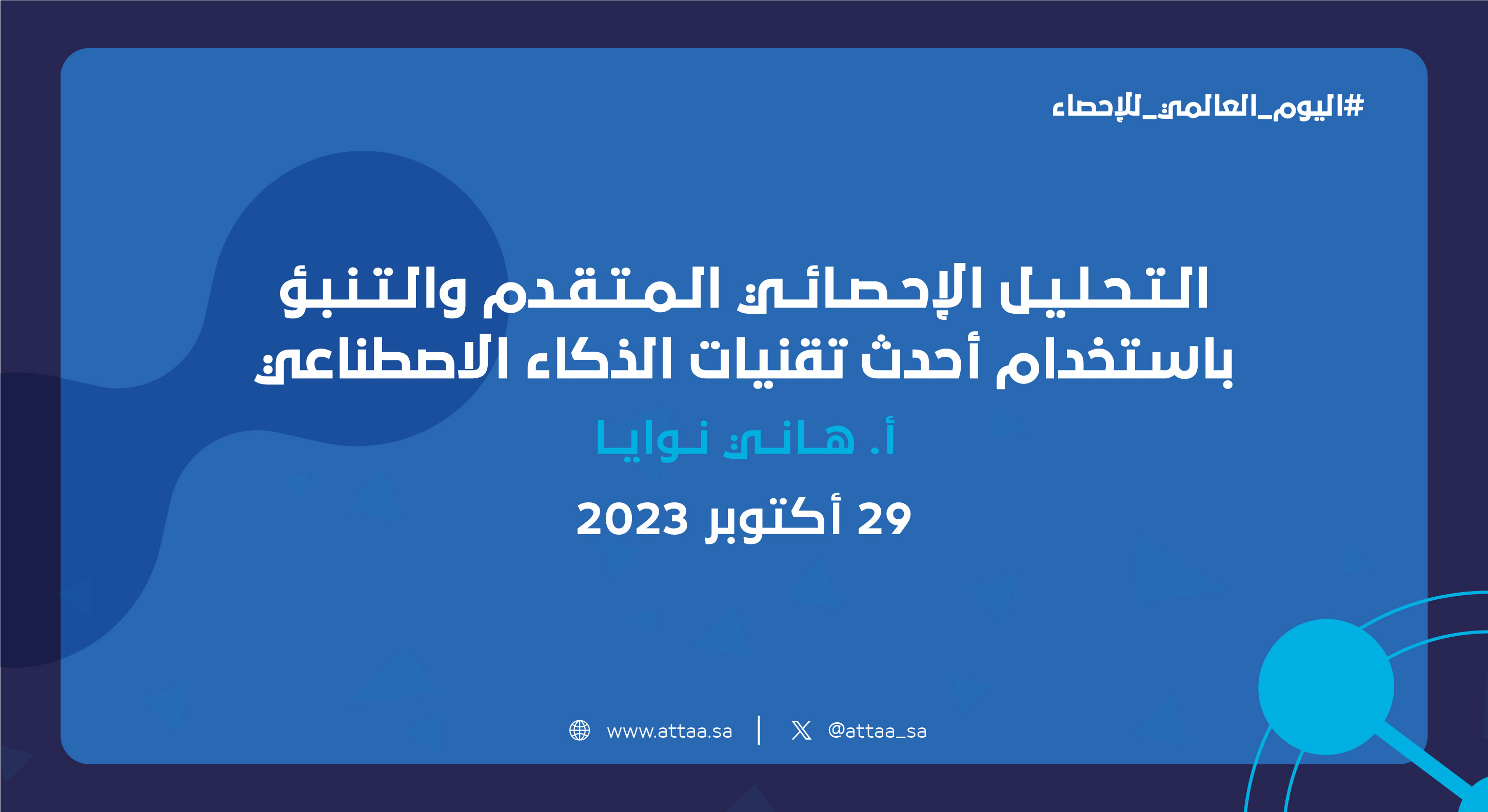 #اليوم_العالمي_للإحصاء

التحليل الإحصائي المتقدم والتنبؤ باستخدام أحدث تقنيات الذكاء الاصطناعي

أ. هاني نوايا

29 أكتوبر 2023

www.attaa.sa | @attaa_sa